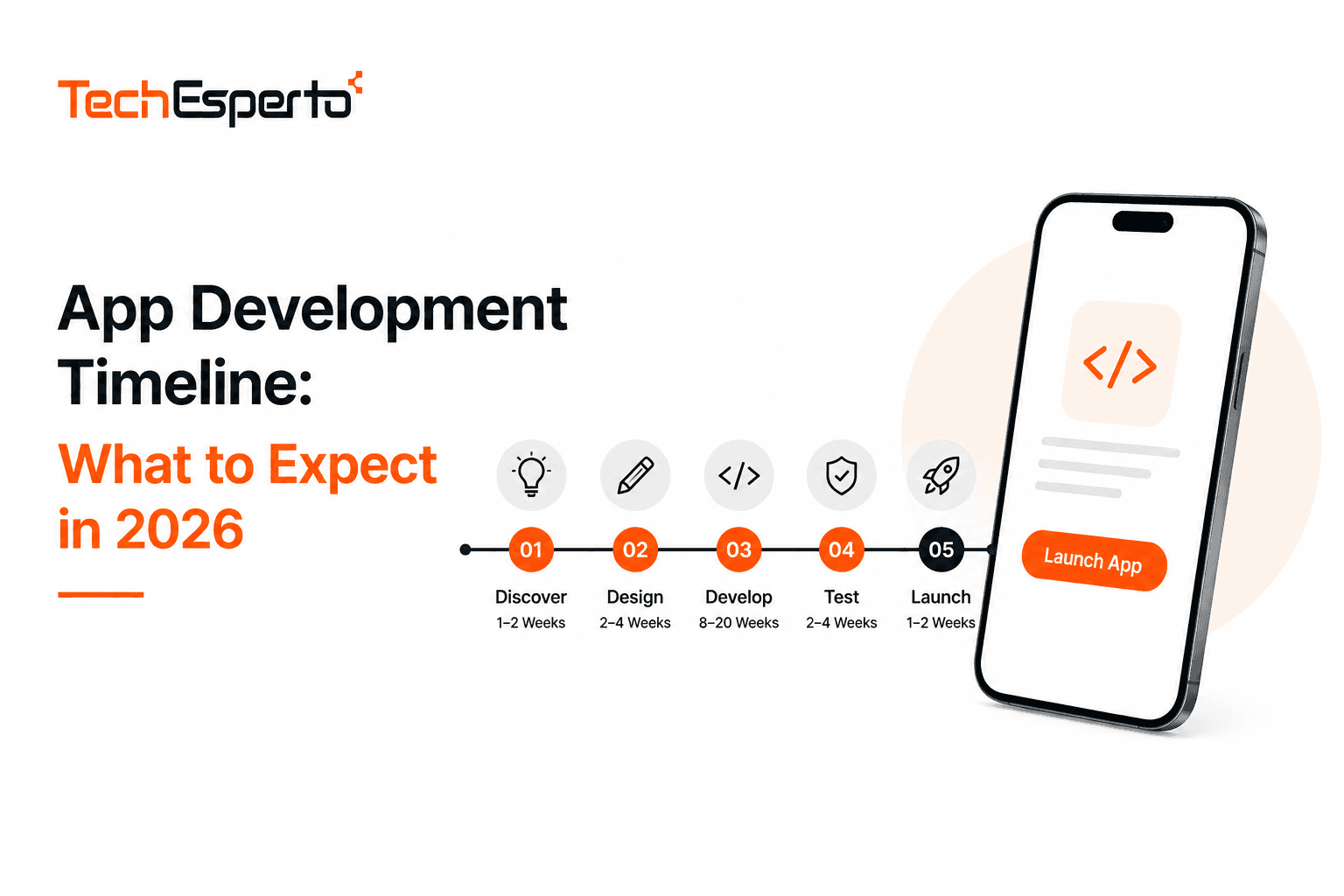 TechEsperto

App Development Timeline:

What to Expect in 2026

01
Discover
1–2 Weeks

02
Design
2–4 Weeks

03
Develop
8–20 Weeks

04
Test
2–4 Weeks

05
Launch
1–2 Weeks

</>

Launch App